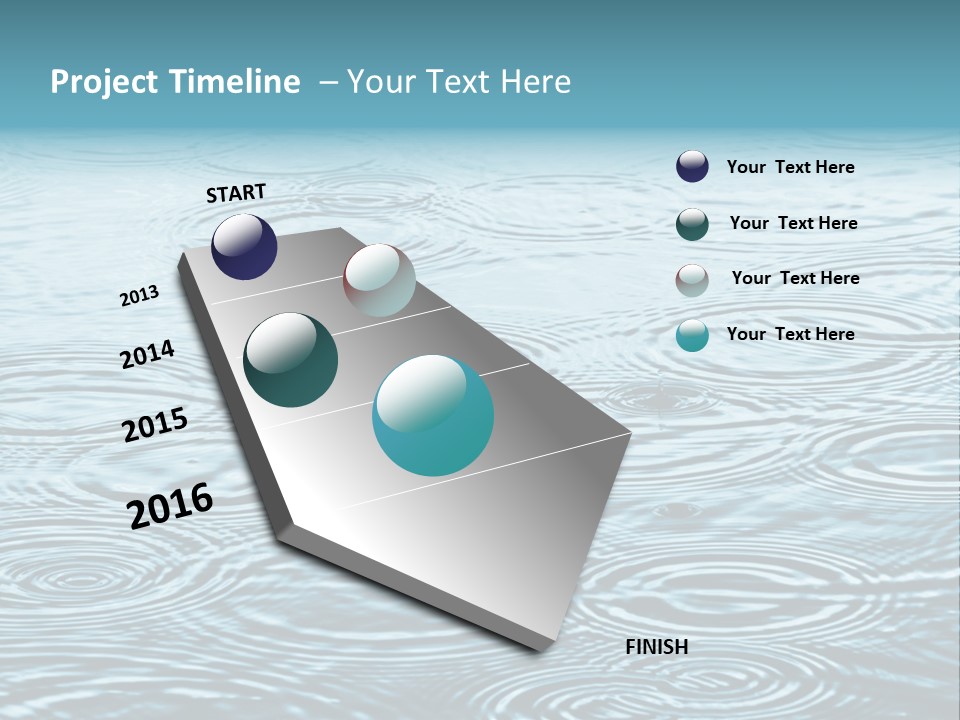 Project Timeline – Your Text Here

START

2013

2014

2015

2016

FINISH

Your Text Here

Your Text Here

Your Text Here

Your Text Here